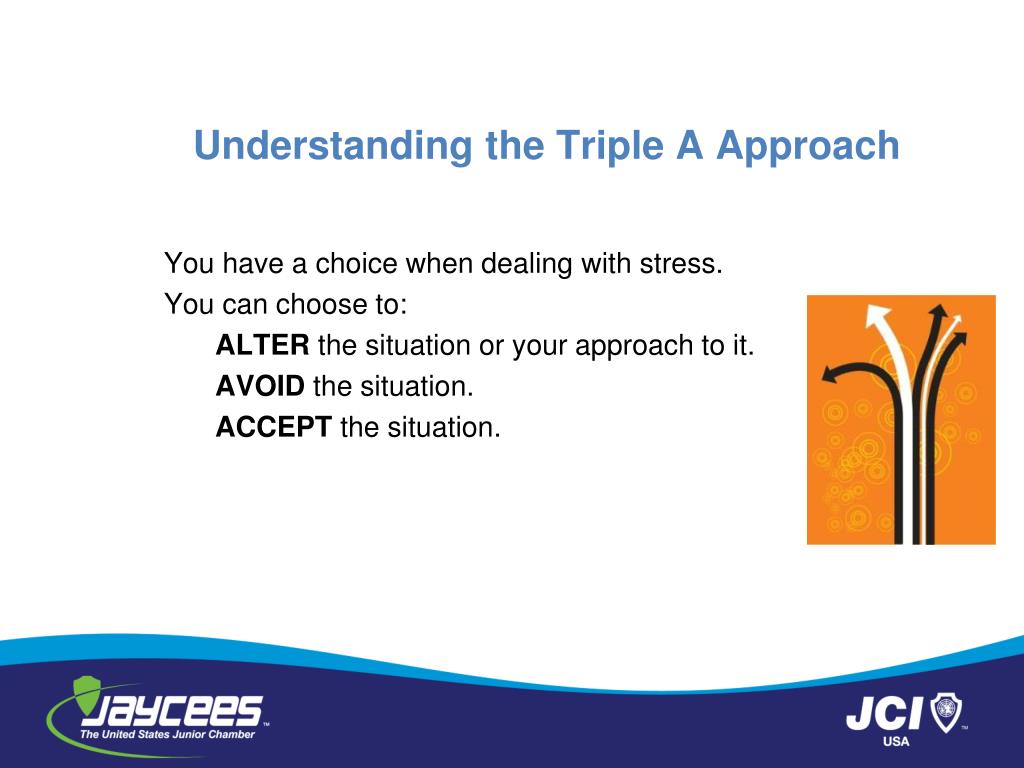 Understanding the Triple A Approach

You have a choice when dealing with stress.
You can choose to:
ALTER the situation or your approach to it.
AVOID the situation.
ACCEPT the situation.

JAYCEES™
The United States Junior Chamber

JCI™
USA